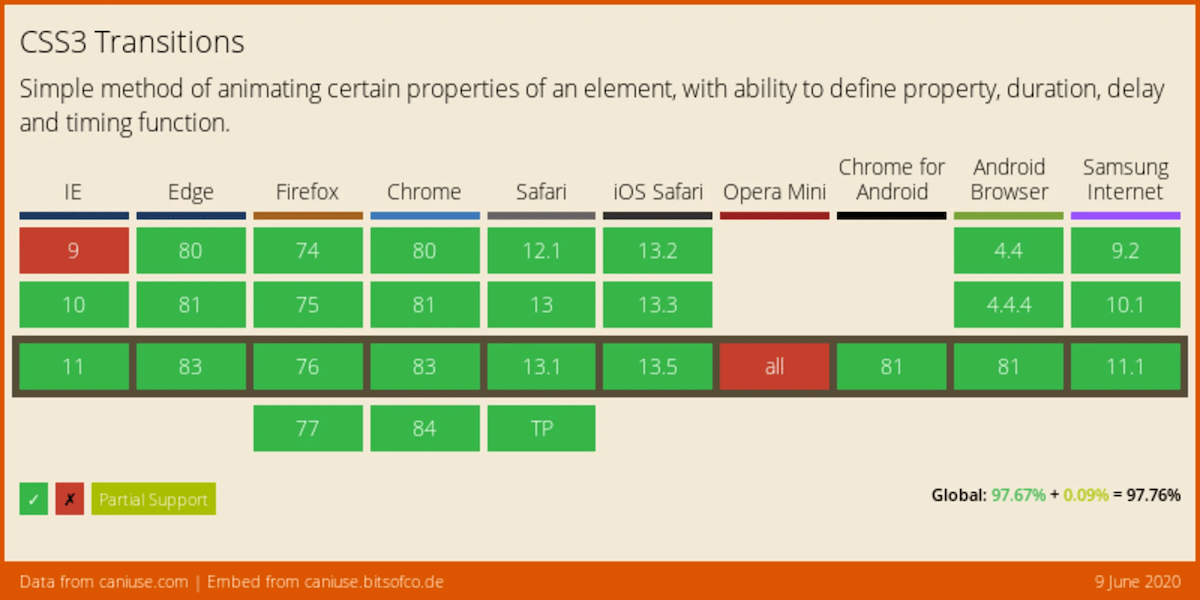 CSS3 Transitions

Simple method of animating certain properties of an element, with ability to define property, duration, delay and timing function.

| IE | Edge | Firefox | Chrome | Safari | iOS Safari | Opera Mini | Chrome for Android | Android Browser | Samsung Internet |
|---|---|---|---|---|---|---|---|---|---|
| 9 | 80 | 74 | 80 | 12.1 | 13.2 | | | 4.4 | 9.2 |
| 10 | 81 | 75 | 81 | 13 | 13.3 | | | 4.4.4 | 10.1 |
| 11 | 83 | 76 | 83 | 13.1 | 13.5 | all | 81 | 81 | 11.1 |
| | | 77 | 84 | TP | | | | | |

✓ ✗ Partial Support

Global: 97.67% + 0.09% = 97.76%

Data from caniuse.com | Embed from caniuse.bitsofco.de

9 June 2020